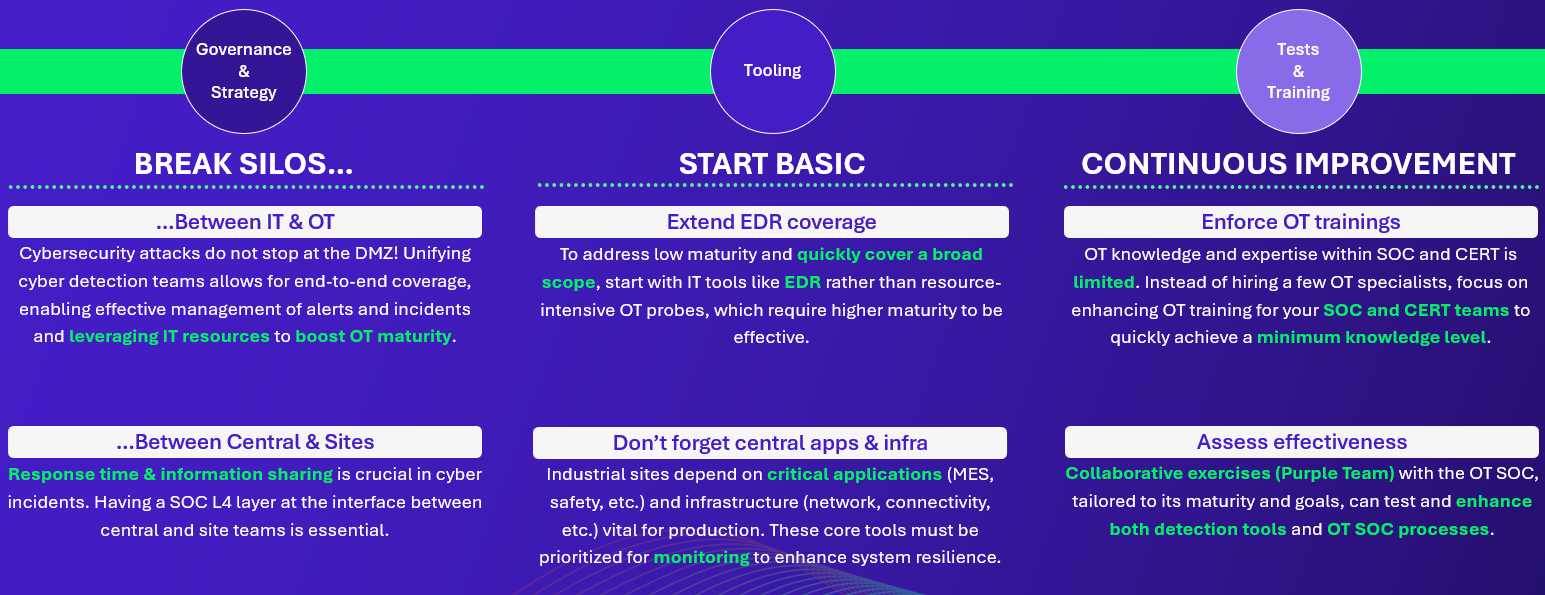 Governance & Strategy

BREAK SILOS...

...Between IT & OT

Cybersecurity attacks do not stop at the DMZ! Unifying cyber detection teams allows for end-to-end coverage, enabling effective management of alerts and incidents and leveraging IT resources to boost OT maturity.

...Between Central & Sites

Response time & information sharing is crucial in cyber incidents. Having a SOC L4 layer at the interface between central and site teams is essential.

Tooling

START BASIC

Extend EDR coverage

To address low maturity and quickly cover a broad scope, start with IT tools like EDR rather than resource-intensive OT probes, which require higher maturity to be effective.

Don't forget central apps & infra

Industrial sites depend on critical applications (MES, safety, etc.) and infrastructure (network, connectivity, etc.) vital for production. These core tools must be prioritized for monitoring to enhance system resilience.

Tests & Training

CONTINUOUS IMPROVEMENT

Enforce OT trainings

OT knowledge and expertise within SOC and CERT is limited. Instead of hiring a few OT specialists, focus on enhancing OT training for your SOC and CERT teams to quickly achieve a minimum knowledge level.

Assess effectiveness

Collaborative exercises (Purple Team) with the OT SOC, tailored to its maturity and goals, can test and enhance both detection tools and OT SOC processes.